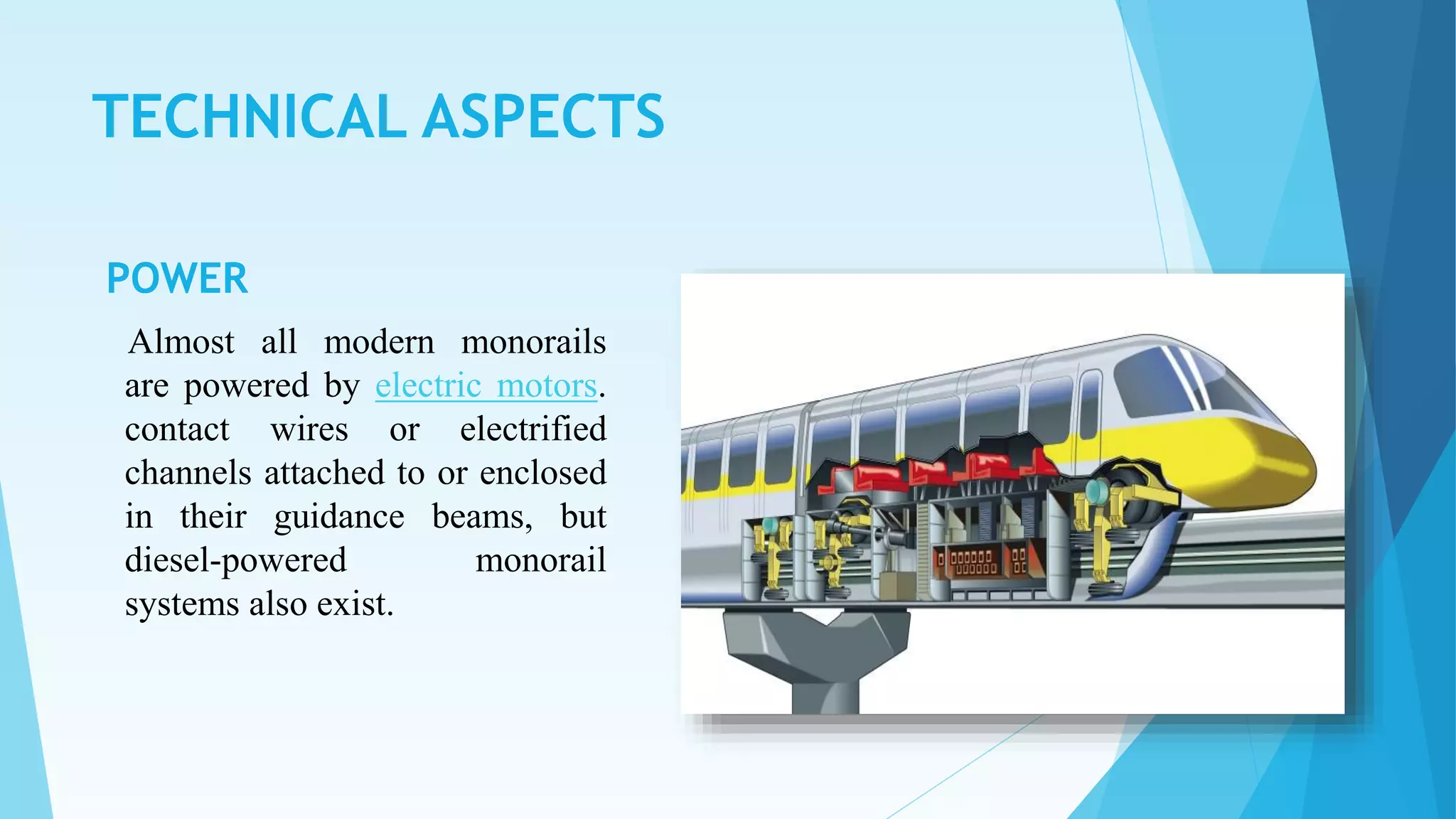 TECHNICAL ASPECTS

POWER

Almost all modern monorails are powered by electric motors. contact wires or electrified channels attached to or enclosed in their guidance beams, but diesel-powered monorail systems also exist.